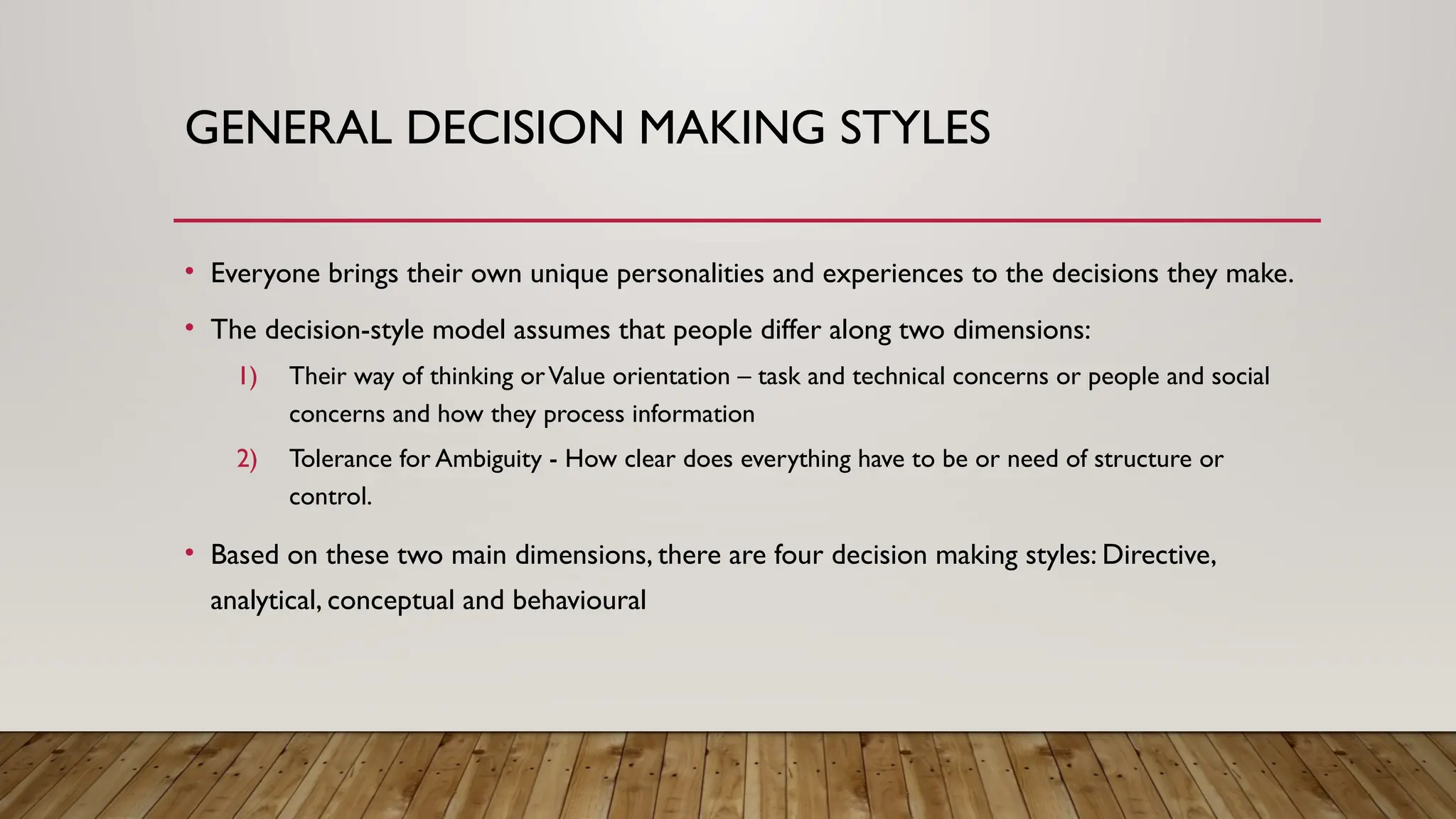 GENERAL DECISION MAKING STYLES

• Everyone brings their own unique personalities and experiences to the decisions they make.

• The decision-style model assumes that people differ along two dimensions:

1) Their way of thinking or Value orientation – task and technical concerns or people and social concerns and how they process information

2) Tolerance for Ambiguity - How clear does everything have to be or need of structure or control.

• Based on these two main dimensions, there are four decision making styles: Directive, analytical, conceptual and behavioural